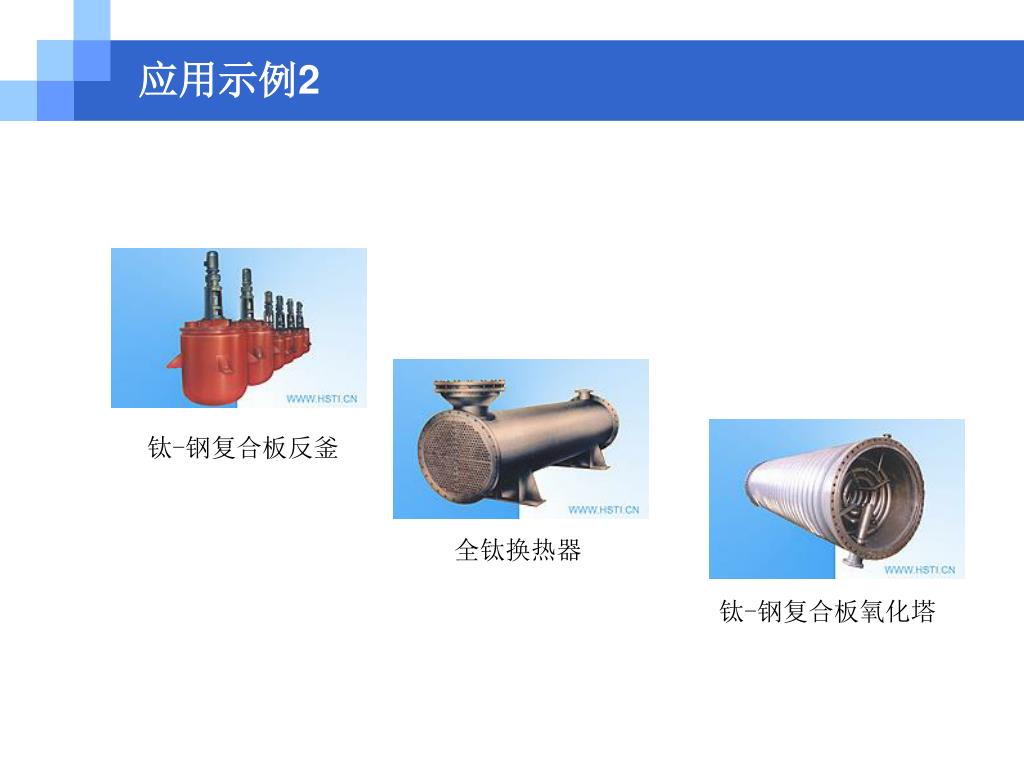 应用示例2

WWW.HSTI.CN

钛-钢复合板反釜

WWW.HSTI.CN

全钛换热器

WWW.HSTI.CN

钛-钢复合板氧化塔